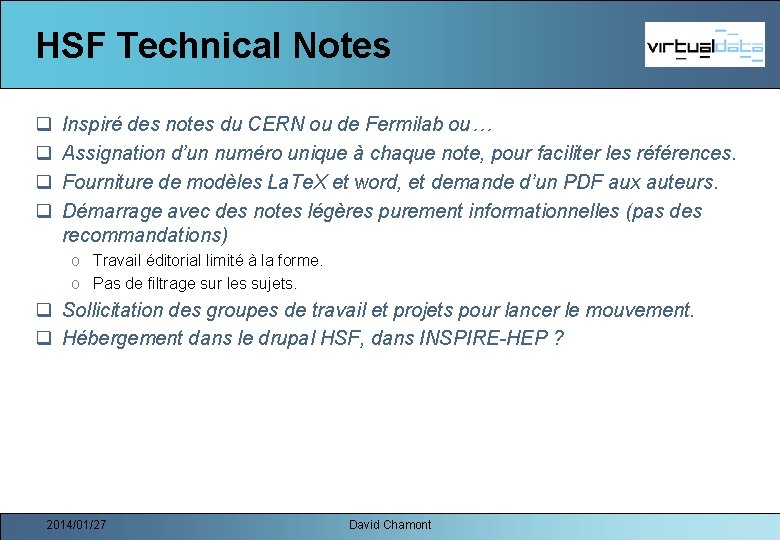 HSF Technical Notes

virtualdata

❑ Inspiré des notes du CERN ou de Fermilab ou…
❑ Assignation d'un numéro unique à chaque note, pour faciliter les références.
❑ Fourniture de modèles LaTeX et word, et demande d'un PDF aux auteurs.
❑ Démarrage avec des notes légères purement informationnelles (pas des recommandations)
 o Travail éditorial limité à la forme.
 o Pas de filtrage sur les sujets.
❑ Sollicitation des groupes de travail et projets pour lancer le mouvement.
❑ Hébergement dans le drupal HSF, dans INSPIRE-HEP ?

2014/01/27 David Chamont